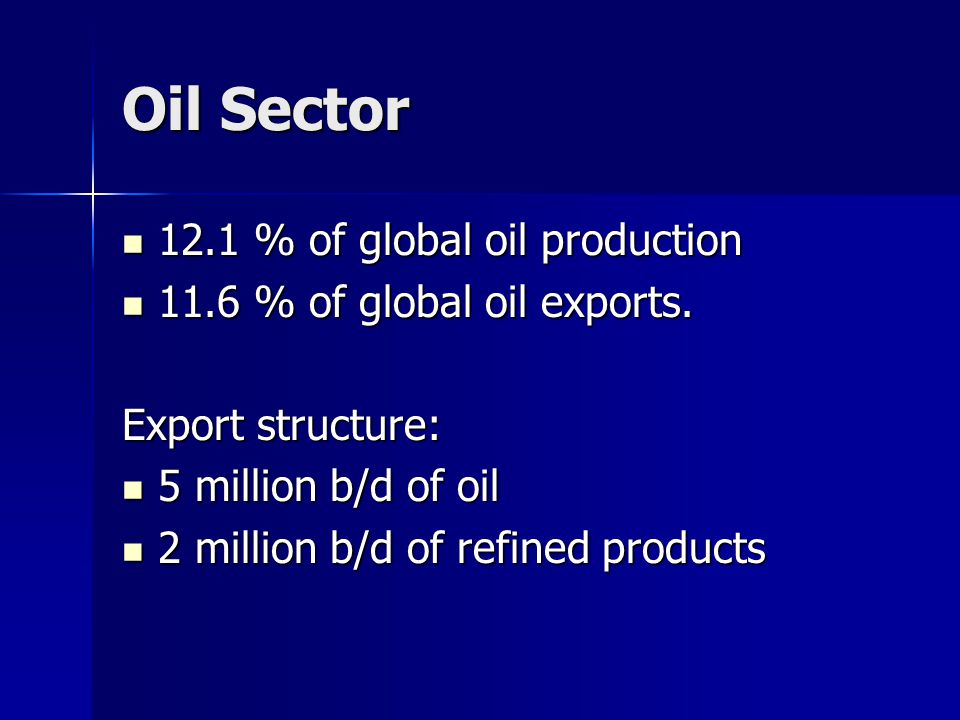 Oil Sector

- 12.1 % of global oil production
- 11.6 % of global oil exports.

Export structure:
- 5 million b/d of oil
- 2 million b/d of refined products